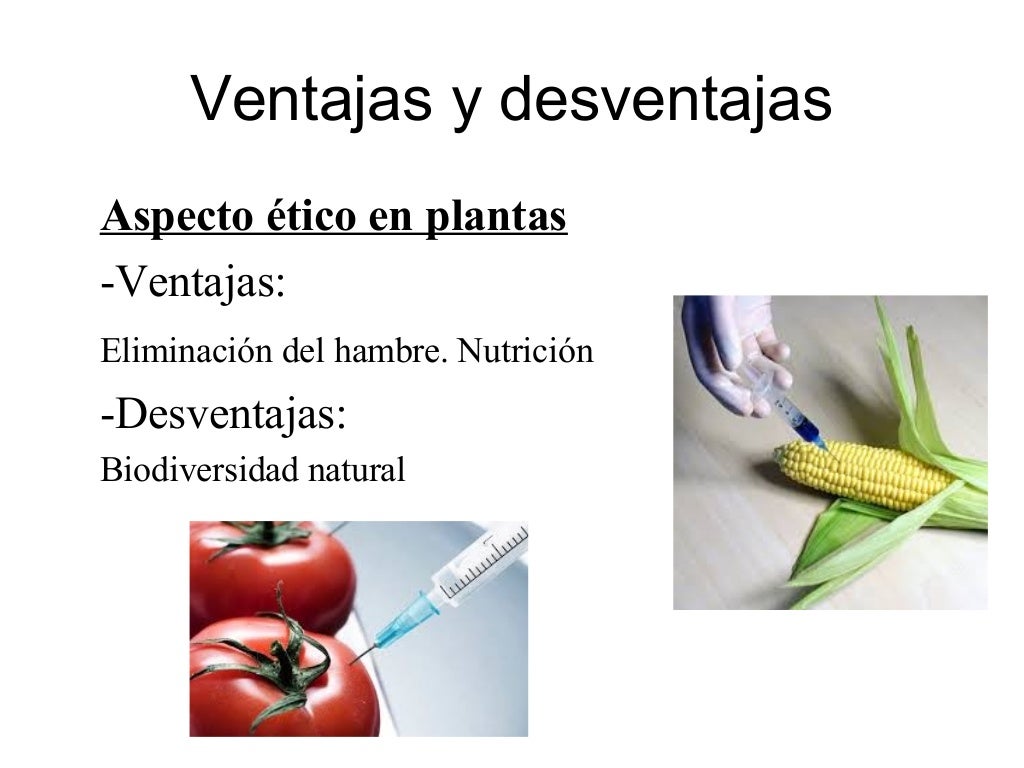 Ventajas y desventajas

Aspecto ético en plantas

-Ventajas:

Eliminación del hambre. Nutrición

-Desventajas:

Biodiversidad natural